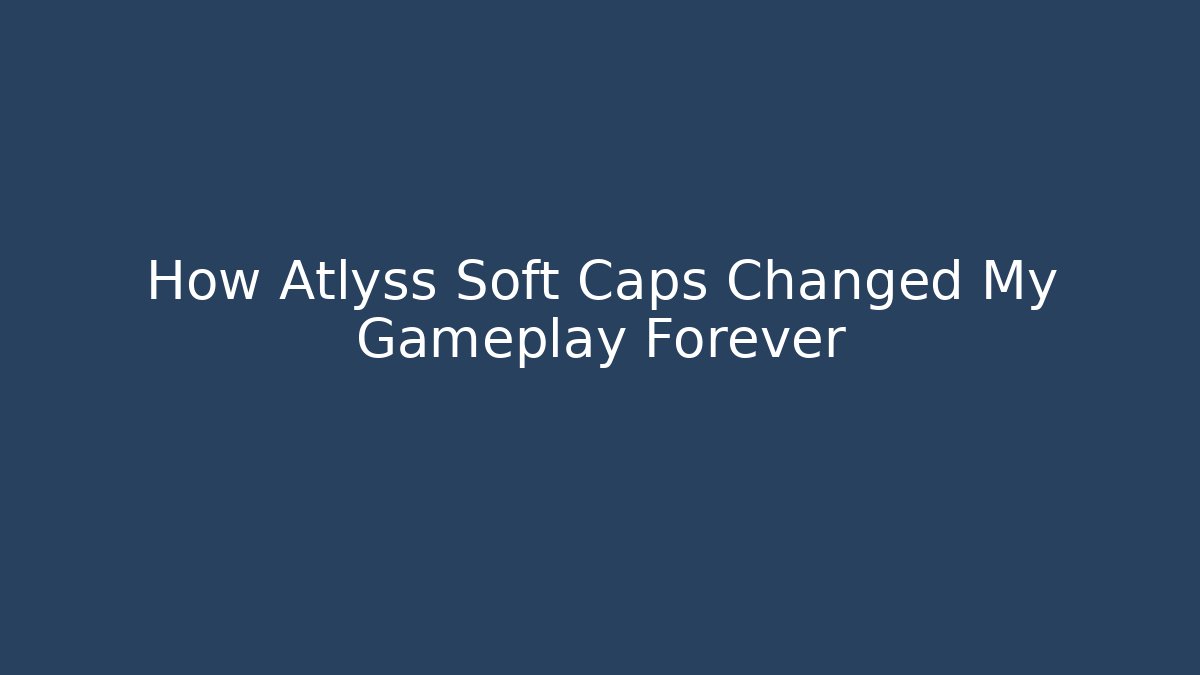 How Atlyss Soft Caps Changed My Gameplay Forever